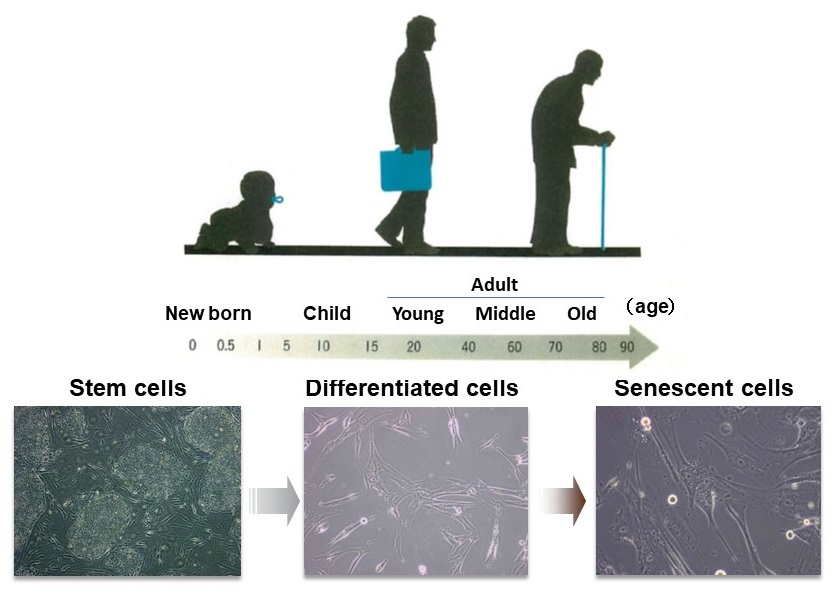 Adult

New born Child Young Middle Old （age）

0 0.5 1 5 10 15 20 40 60 70 80 90

Stem cells

Differentiated cells

Senescent cells